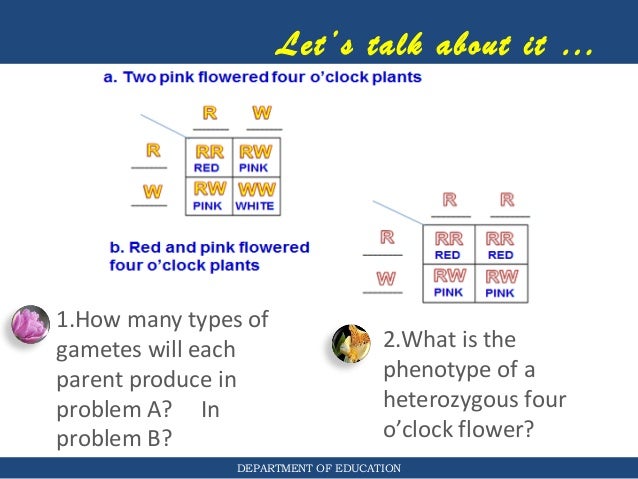 Let's talk about it ...

a. Two pink flowered four o'clock plants

| | R | W |
|---|---|---|
| R | RR RED | RW PINK |
| W | RW PINK | WW WHITE |

b. Red and pink flowered four o'clock plants

| | R | R |
|---|---|---|
| R | RR RED | RR RED |
| W | RW PINK | RW PINK |

1.How many types of gametes will each parent produce in problem A? In problem B?

2.What is the phenotype of a heterozygous four o'clock flower?

DEPARTMENT OF EDUCATION